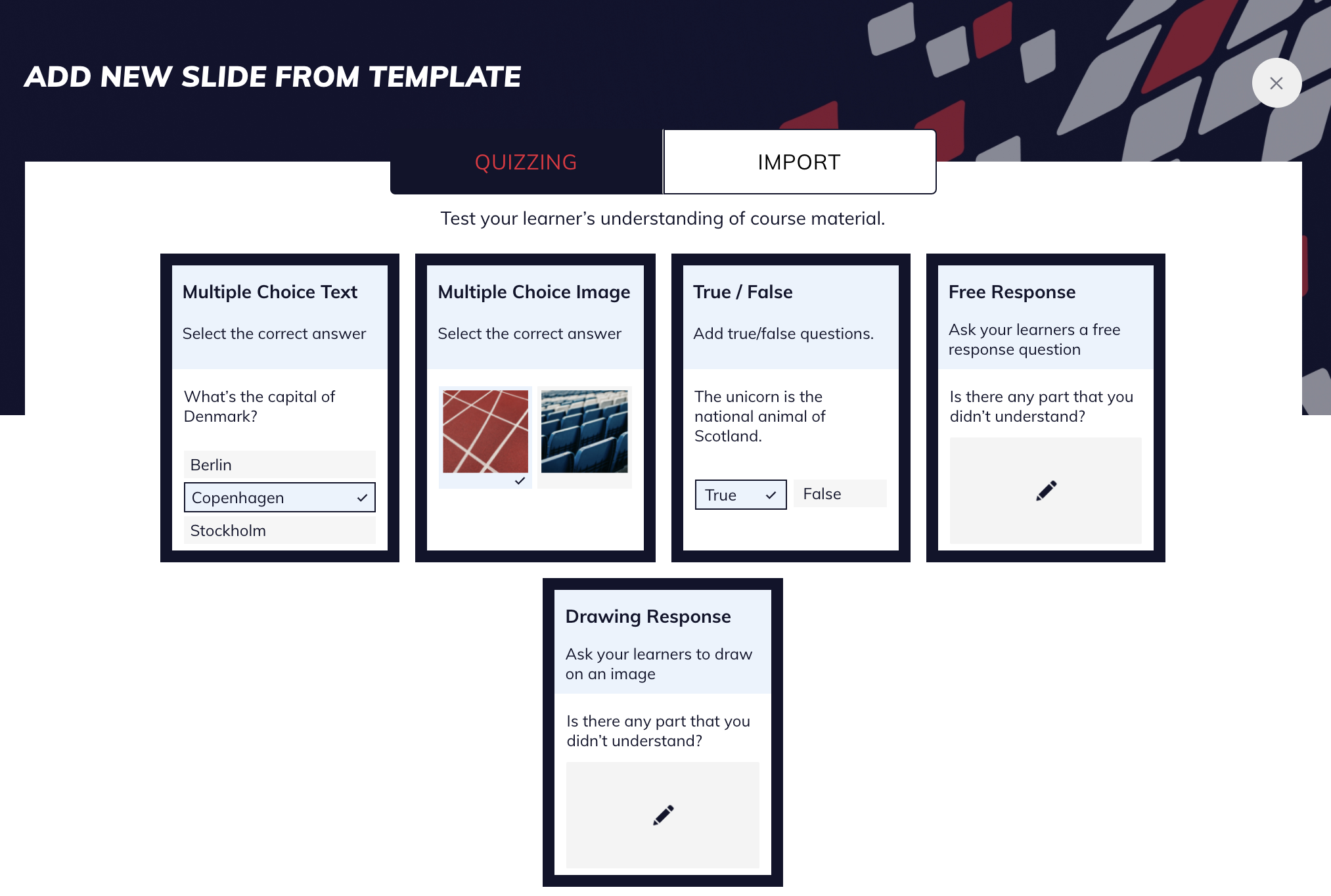 ADD NEW SLIDE FROM TEMPLATE

QUIZZING

IMPORT

Test your learner's understanding of course material.

Multiple Choice Text

Select the correct answer

What's the capital of Denmark?

Berlin

Copenhagen

Stockholm

Multiple Choice Image

Select the correct answer

True / False

Add true/false questions.

The unicorn is the national animal of Scotland.

True

False

Free Response

Ask your learners a free response question

Is there any part that you didn't understand?

Drawing Response

Ask your learners to draw on an image

Is there any part that you didn't understand?